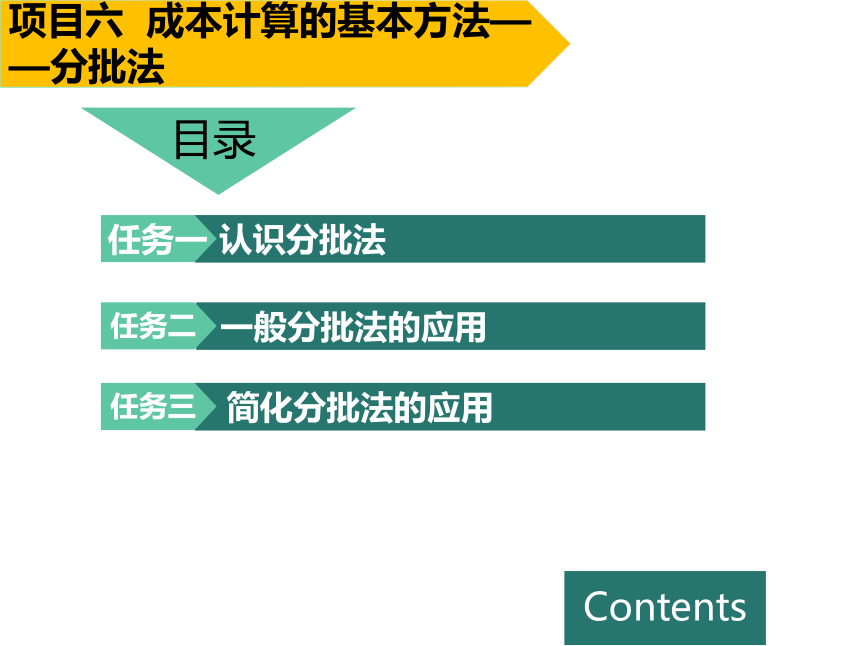 项目六 成本计算的基本方法——分批法

目录

任务一 认识分批法

任务二 一般分批法的应用

任务三 简化分批法的应用

Contents